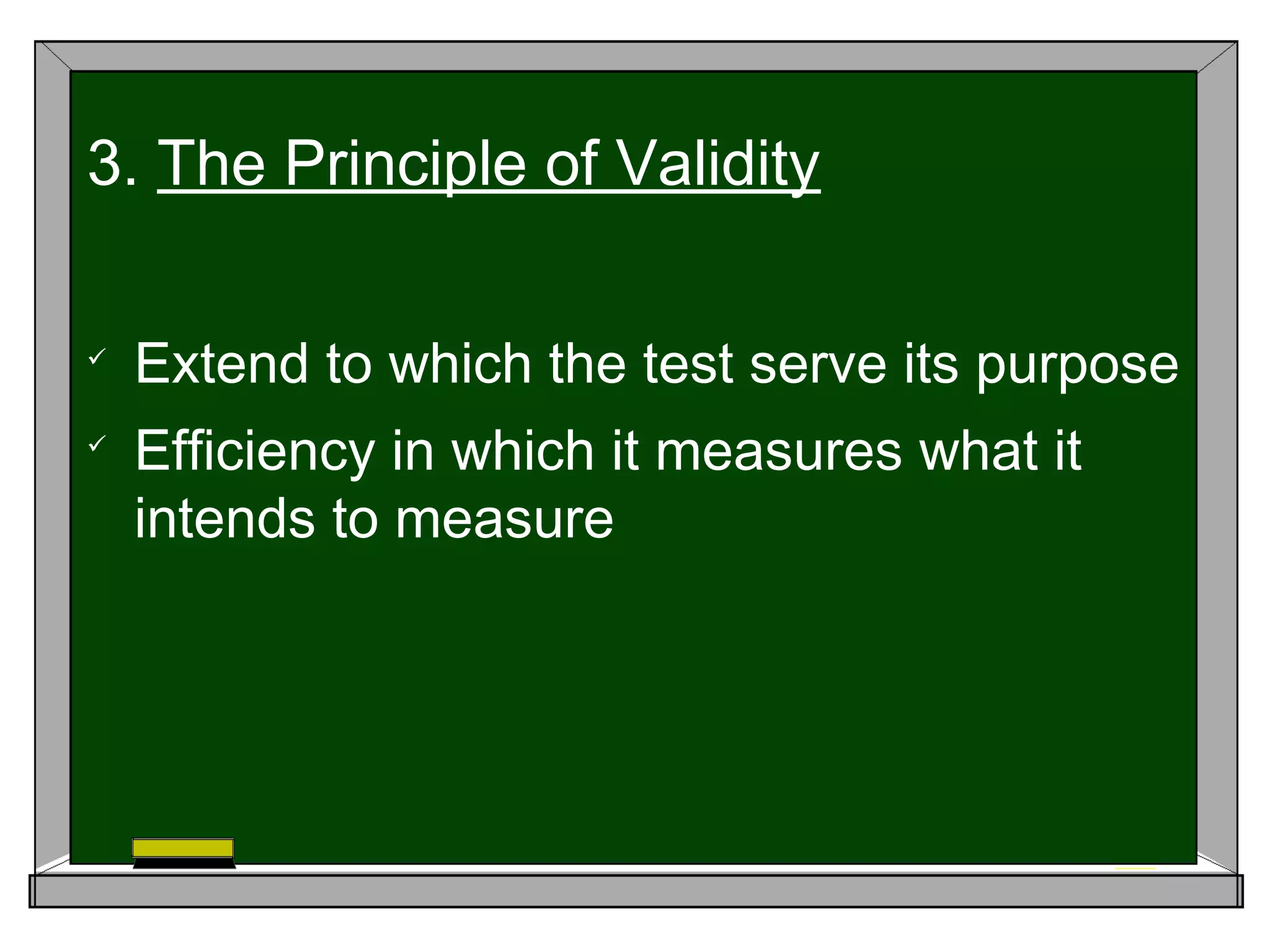 3. The Principle of Validity

✓ Extend to which the test serve its purpose

✓ Efficiency in which it measures what it intends to measure